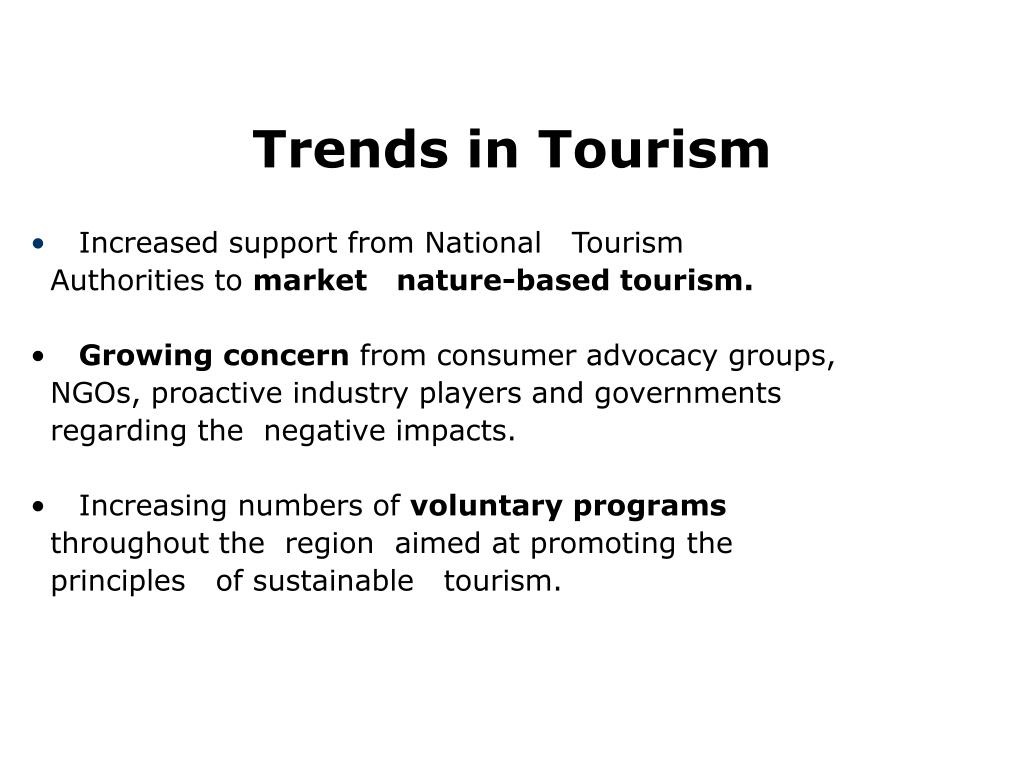 Trends in Tourism

• Increased support from National Tourism Authorities to market nature-based tourism.

• Growing concern from consumer advocacy groups, NGOs, proactive industry players and governments regarding the negative impacts.

• Increasing numbers of voluntary programs throughout the region aimed at promoting the principles of sustainable tourism.